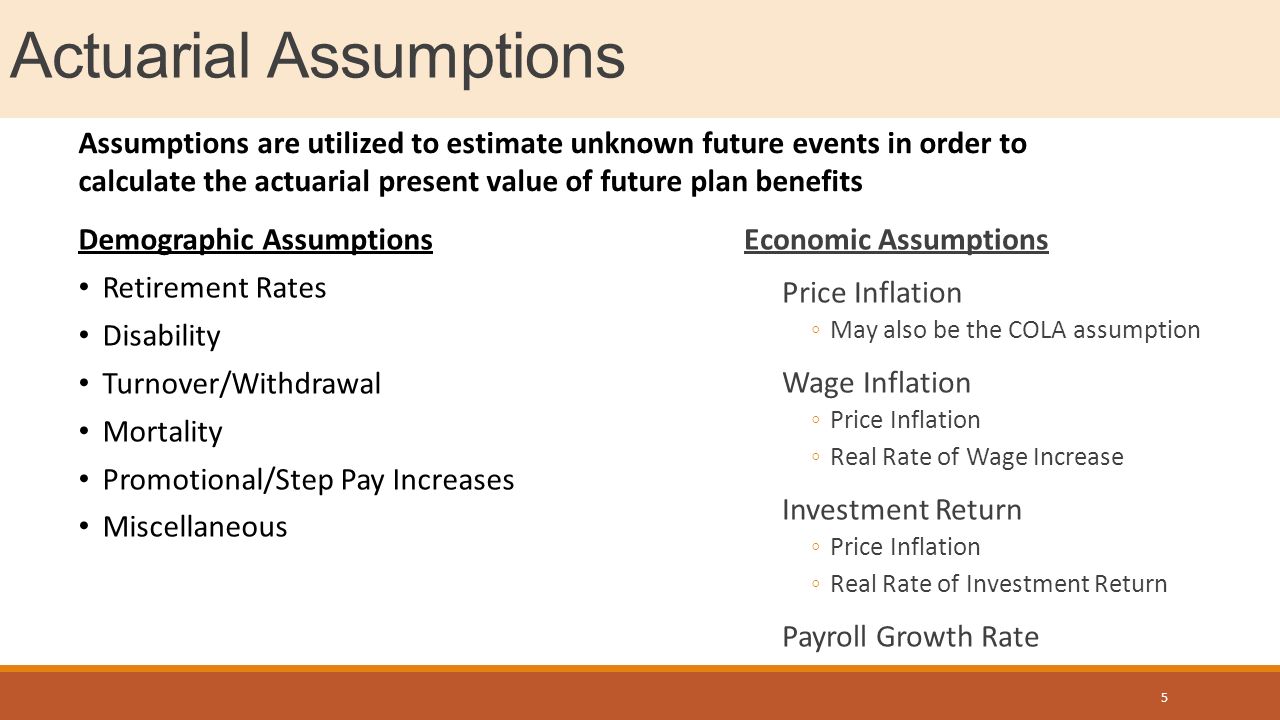 Actuarial Assumptions

Assumptions are utilized to estimate unknown future events in order to calculate the actuarial present value of future plan benefits

Demographic Assumptions

• Retirement Rates
• Disability
• Turnover/Withdrawal
• Mortality
• Promotional/Step Pay Increases
• Miscellaneous

Economic Assumptions

Price Inflation
◦ May also be the COLA assumption

Wage Inflation
◦ Price Inflation
◦ Real Rate of Wage Increase

Investment Return
◦ Price Inflation
◦ Real Rate of Investment Return

Payroll Growth Rate

5